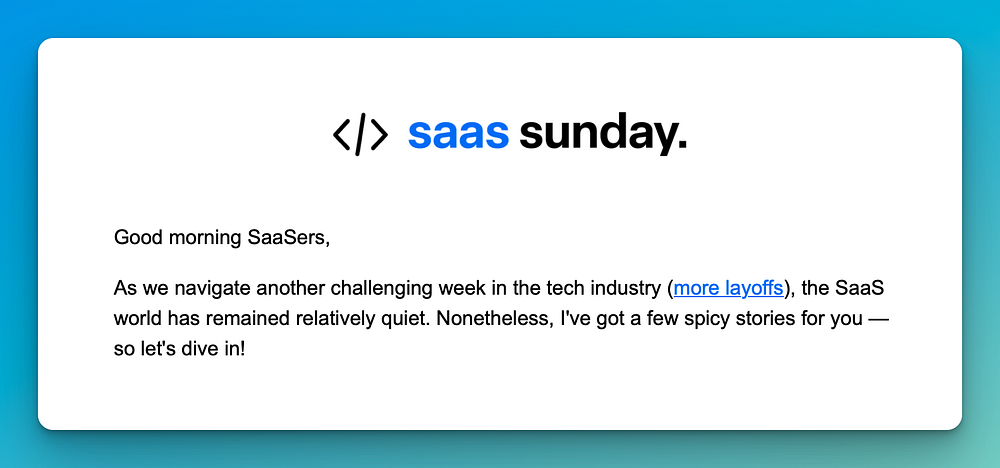 </> saas sunday.

Good morning SaaSers,

As we navigate another challenging week in the tech industry (more layoffs), the SaaS world has remained relatively quiet. Nonetheless, I've got a few spicy stories for you — so let's dive in!